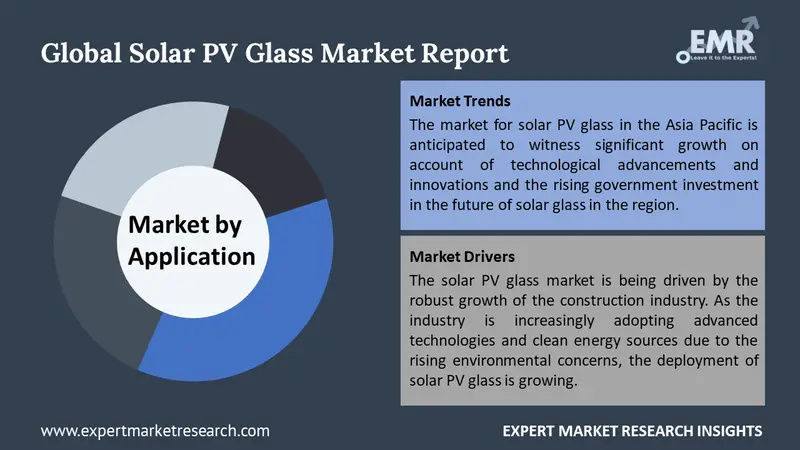 Global Solar PV Glass Market Report

EMR
Leave it to the Experts!

Market by Application

Market Trends
The market for solar PV glass in the Asia Pacific is anticipated to witness significant growth on account of technological advancements and innovations and the rising government investment in the future of solar glass in the region.

Market Drivers
The solar PV glass market is being driven by the robust growth of the construction industry. As the industry is increasingly adopting advanced technologies and clean energy sources due to the rising environmental concerns, the deployment of solar PV glass is growing.

www.expertmarketresearch.com

EXPERT MARKET RESEARCH INSIGHTS